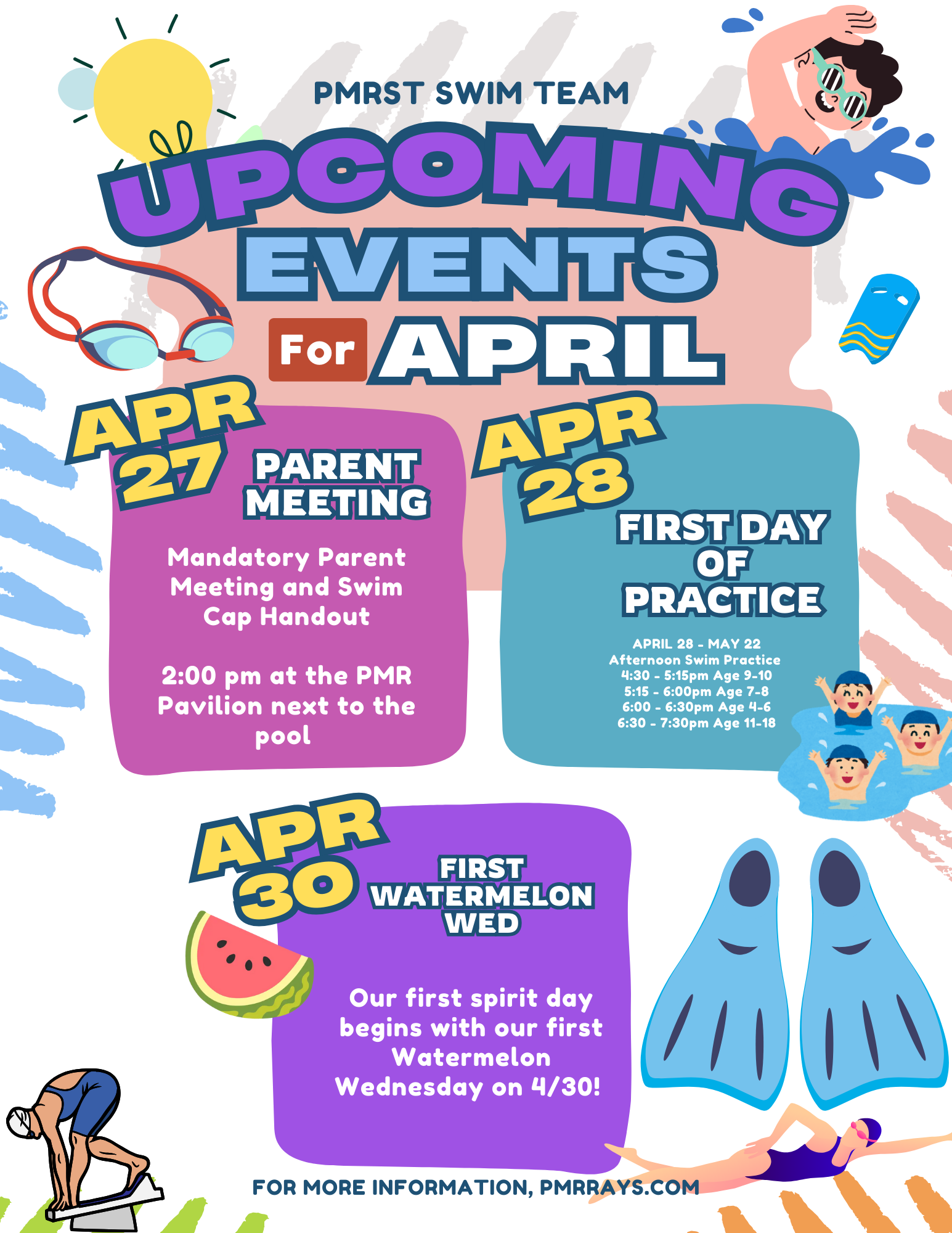 PMRST SWIM TEAM

UPCOMING EVENTS For APRIL

APR 27
PARENT MEETING

Mandatory Parent Meeting and Swim Cap Handout

2:00 pm at the PMR Pavilion next to the pool

APR 28
FIRST DAY OF PRACTICE

APRIL 28 - MAY 22
Afternoon Swim Practice
4:30 - 5:15pm Age 9-10
5:15 - 6:00pm Age 7-8
6:00 - 6:30pm Age 4-6
6:30 - 7:30pm Age 11-18

APR 30
FIRST WATERMELON WED

Our first spirit day begins with our first Watermelon Wednesday on 4/30!

FOR MORE INFORMATION, PMRRAYS.COM